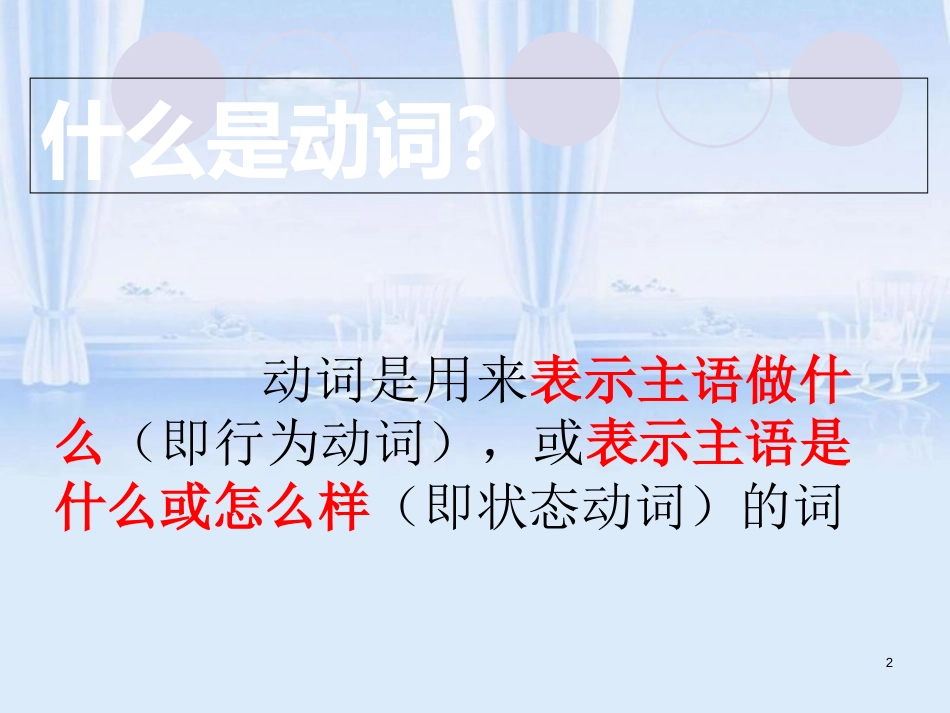 什么是动词?

动词是用来表示主语做什么（即行为动词），或表示主语是什么或怎么样（即状态动词）的词

2